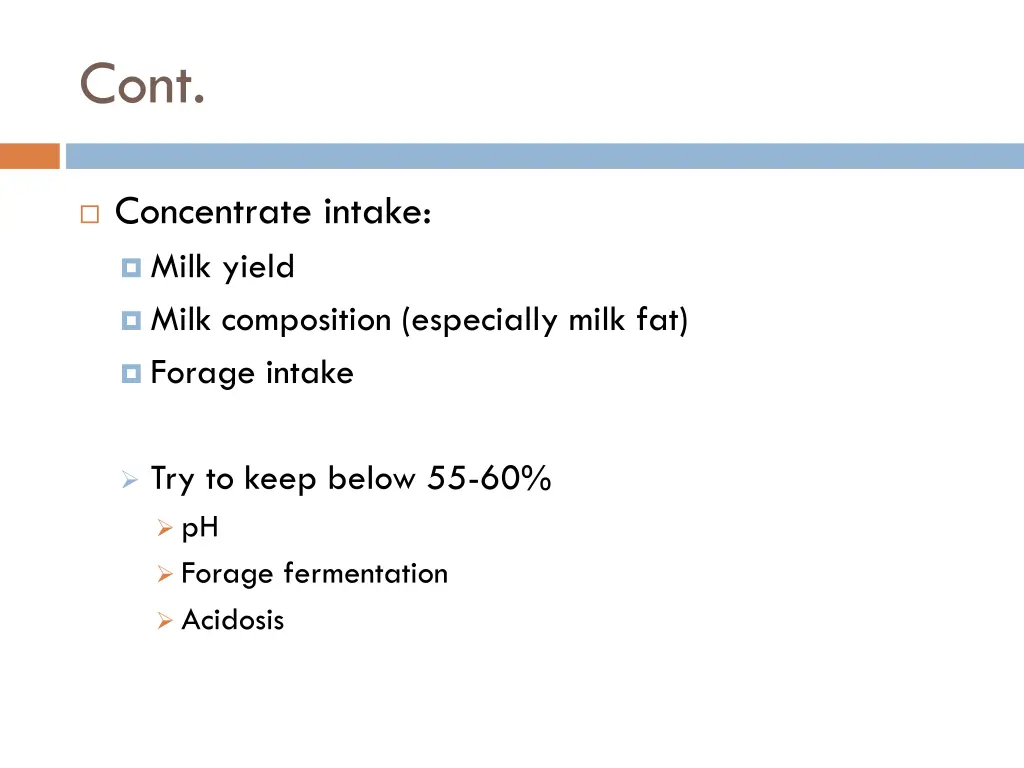 Cont.

Concentrate intake:
Milk yield
Milk composition (especially milk fat)
Forage intake

Try to keep below 55-60%
pH
Forage fermentation
Acidosis